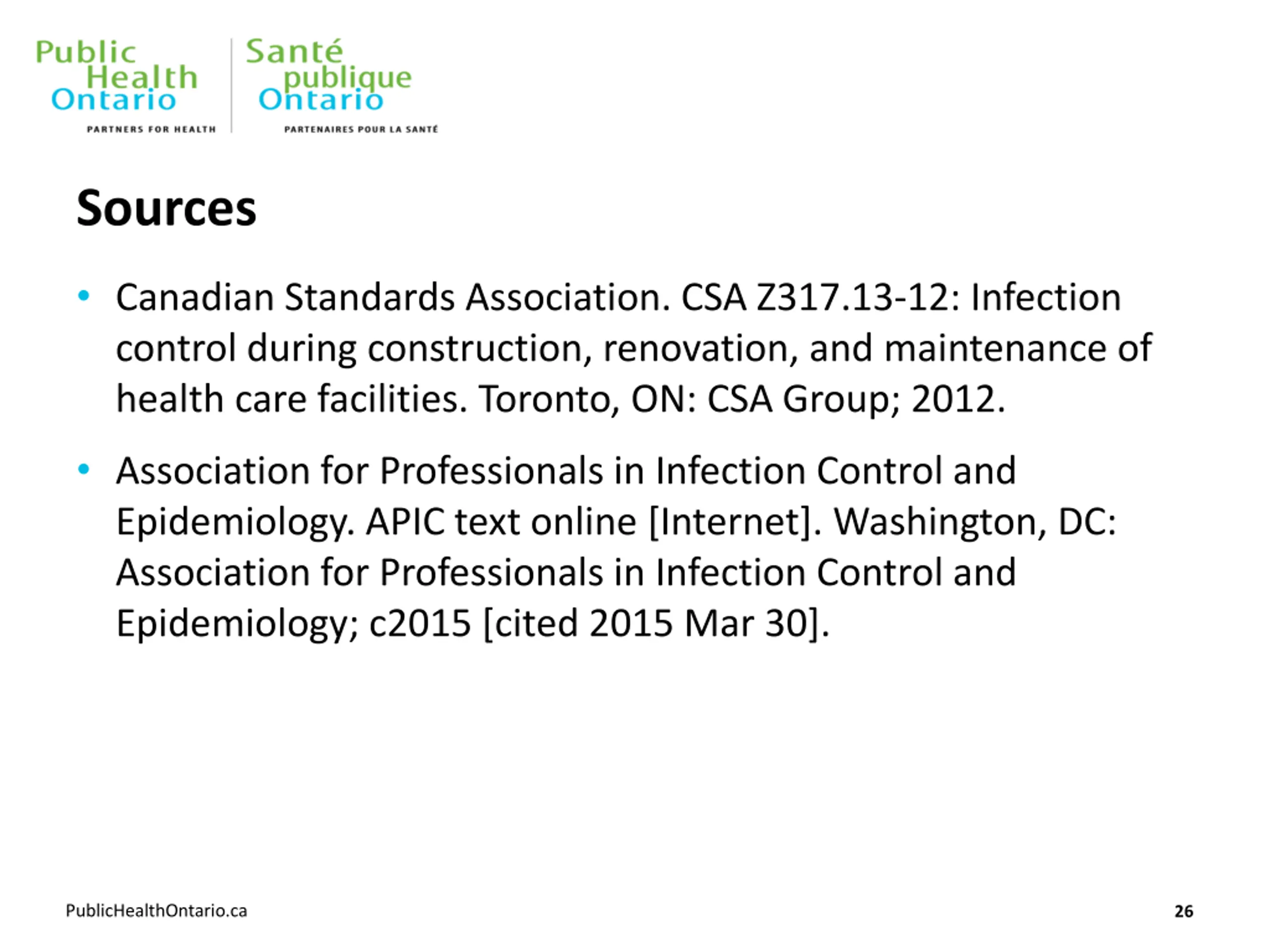 Public Health Ontario
PARTNERS FOR HEALTH

Santé publique Ontario
PARTENAIRES POUR LA SANTÉ

Sources

• Canadian Standards Association. CSA Z317.13-12: Infection control during construction, renovation, and maintenance of health care facilities. Toronto, ON: CSA Group; 2012.

• Association for Professionals in Infection Control and Epidemiology. APIC text online [Internet]. Washington, DC: Association for Professionals in Infection Control and Epidemiology; c2015 [cited 2015 Mar 30].

PublicHealthOntario.ca

26